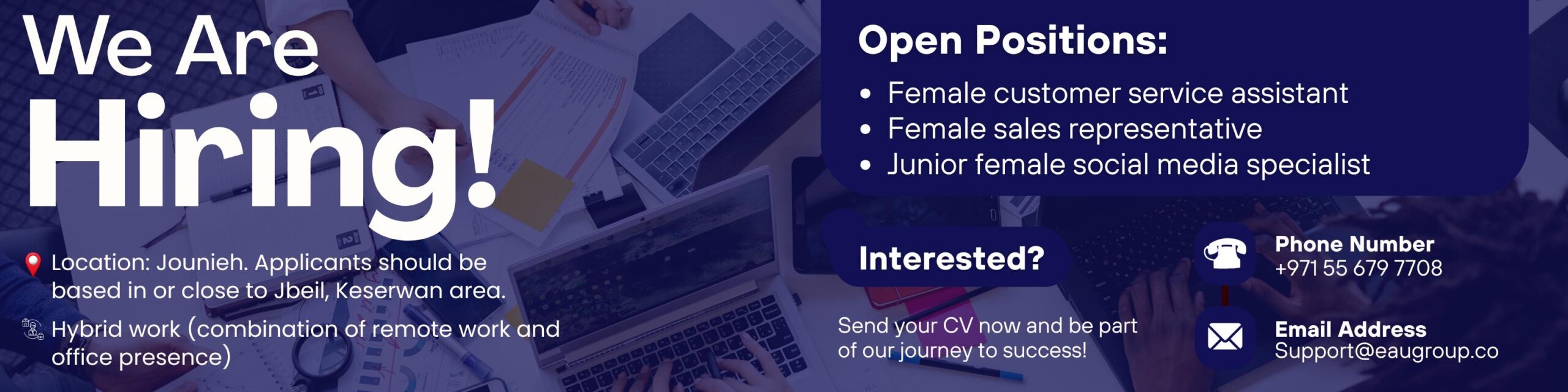 We Are
Hiring!

Location: Jounieh. Applicants should be based in or close to Jbeil, Keserwan area.

Hybrid work (combination of remote work and office presence)

Open Positions:
• Female customer service assistant
• Female sales representative
• Junior female social media specialist

Interested?

Send your CV now and be part of our journey to success!

Phone Number
+971 55 679 7708

Email Address
Support@eaugroup.co